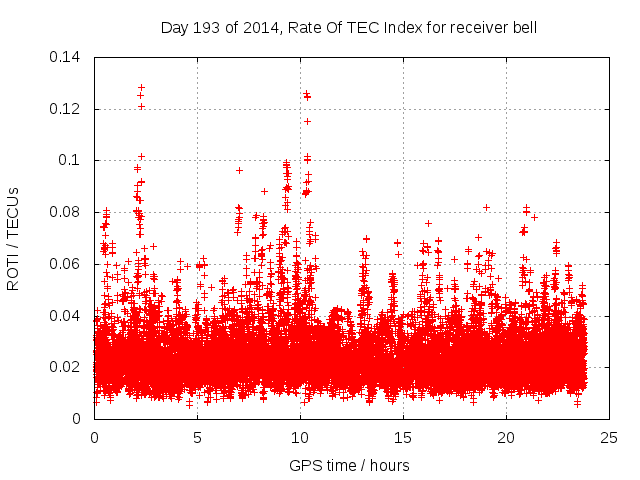 Day 193 of 2014, Rate Of TEC Index for receiver bell

ROTI / TECUs

0.14
0.12
0.1
0.08
0.06
0.04
0.02
0

0
5
10
15
20
25

GPS time / hours